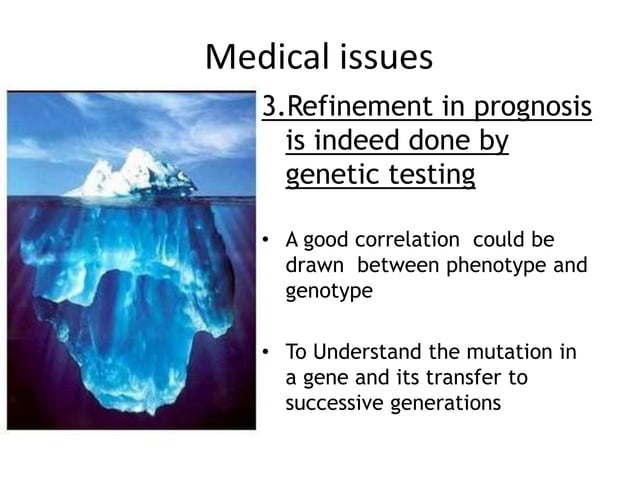 Medical issues

3.Refinement in prognosis is indeed done by genetic testing

• A good correlation could be drawn between phenotype and genotype

• To Understand the mutation in a gene and its transfer to successive generations